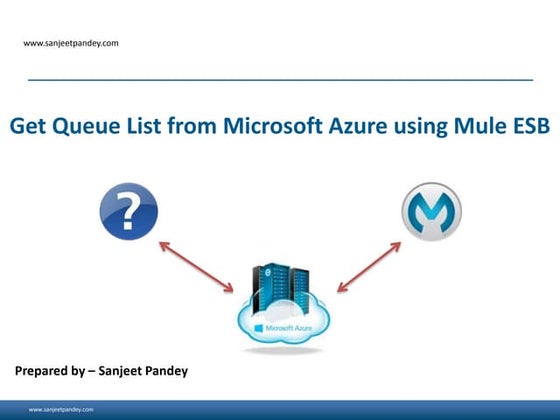 www.sanjeetpandey.com

Get Queue List from Microsoft Azure using Mule ESB

?

Microsoft Azure

Prepared by – Sanjeet Pandey

www.sanjeetpandey.com